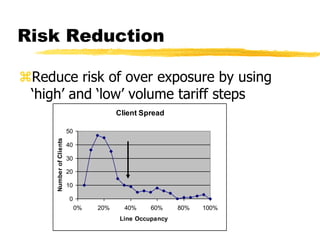 Risk Reduction

⌘Reduce risk of over exposure by using ‘high’ and ‘low’ volume tariff steps

Client Spread

Number of Clients

50
40
30
20
10
0

0% 20% 40% 60% 80% 100%

Line Occupancy